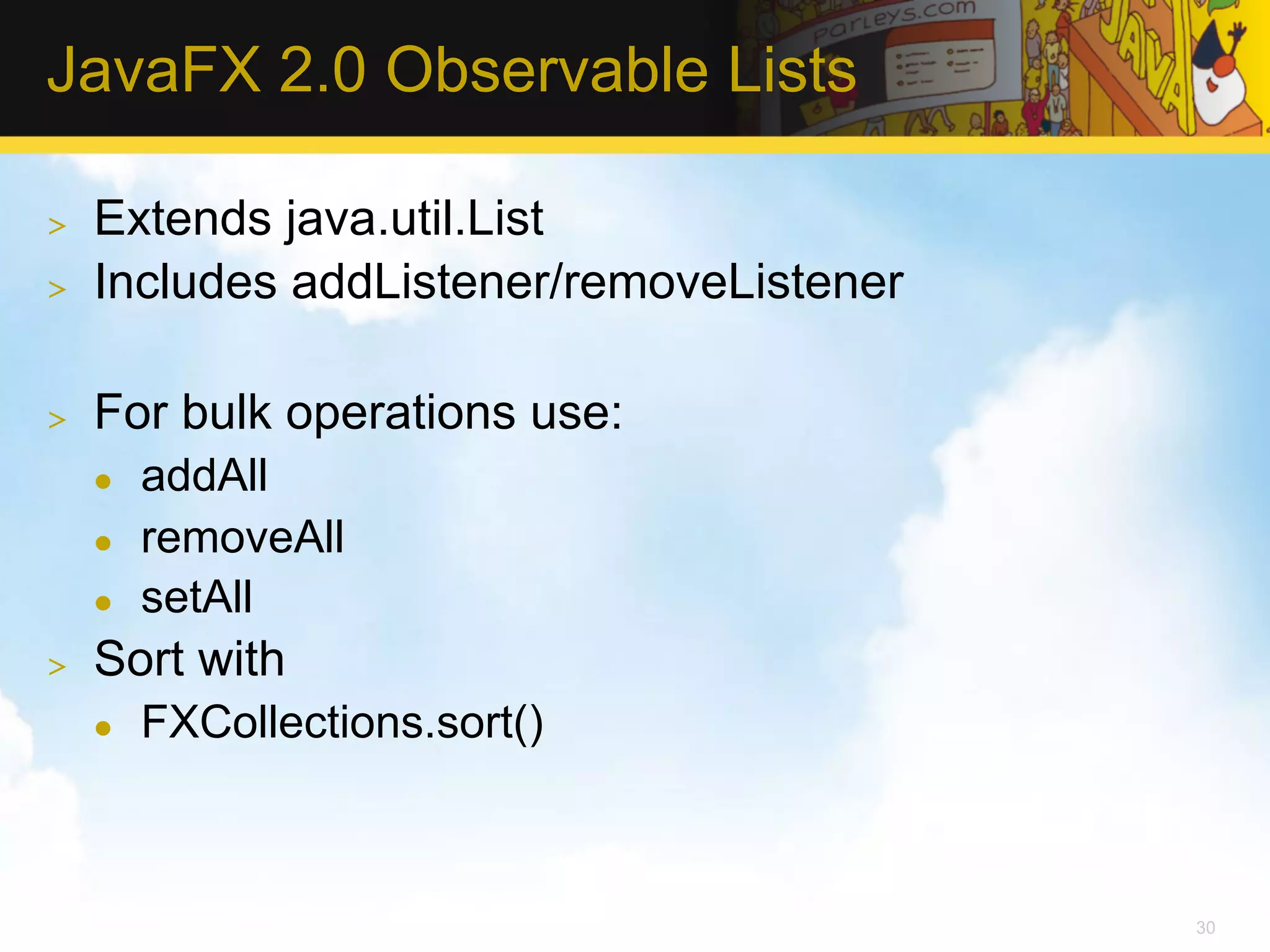 JavaFX 2.0 Observable Lists

parleys.com

JAVA

> Extends java.util.List
> Includes addListener/removeListener

> For bulk operations use:
• addAll
• removeAll
• setAll
> Sort with
• FXCollections.sort()

30